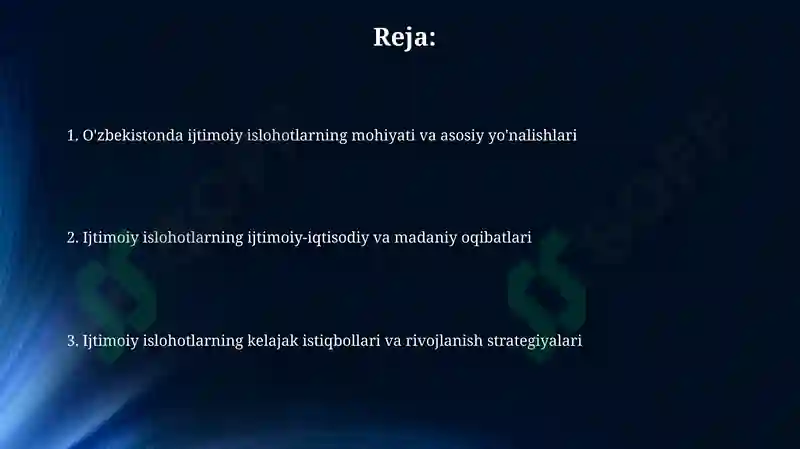 Reja:

1. O'zbekistonda ijtimoiy islohotlarning mohiyati va asosiy yo'nalishlari

2. Ijtimoiy islohotlarning ijtimoiy-iqtisodiy va madaniy oqibatlari

3. Ijtimoiy islohotlarning kelajak istiqbollari va rivojlanish strategiyalari